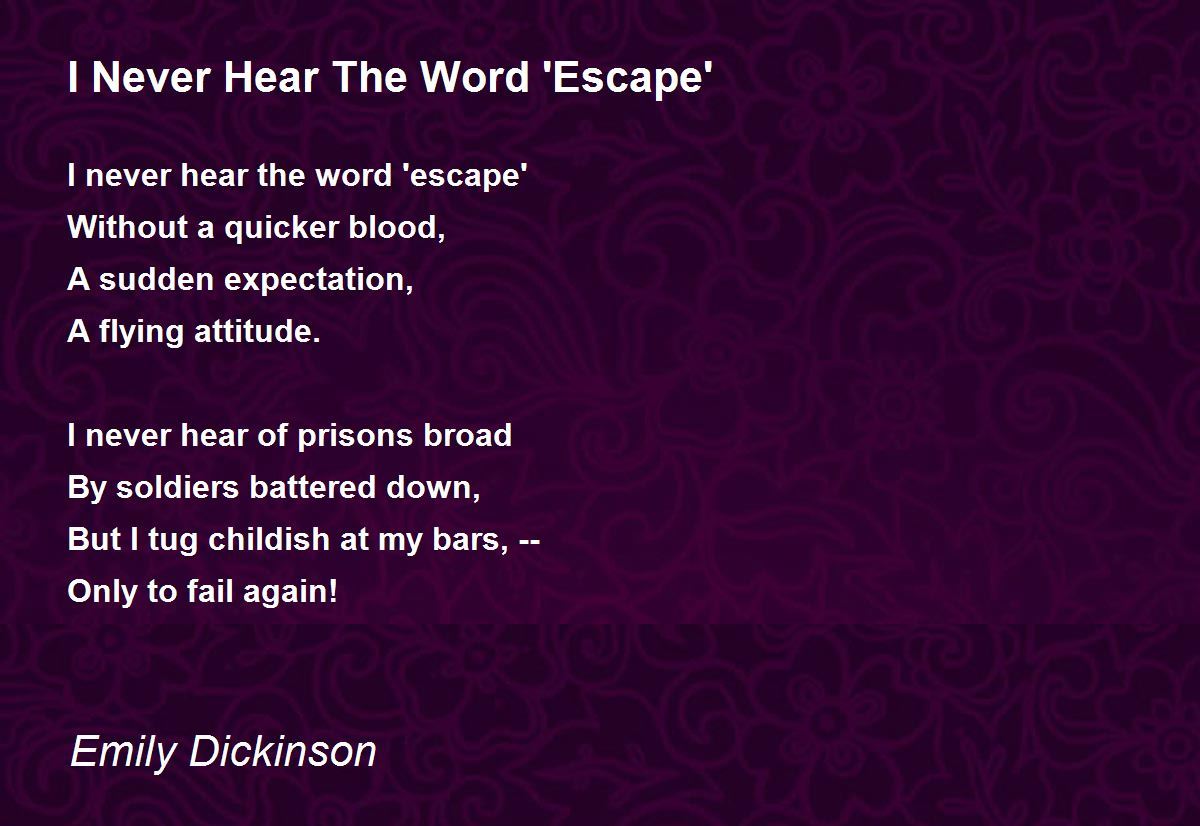 I Never Hear The Word 'Escape'

I never hear the word 'escape'
Without a quicker blood,
A sudden expectation,
A flying attitude.

I never hear of prisons broad
By soldiers battered down,
But I tug childish at my bars, --
Only to fail again!

Emily Dickinson